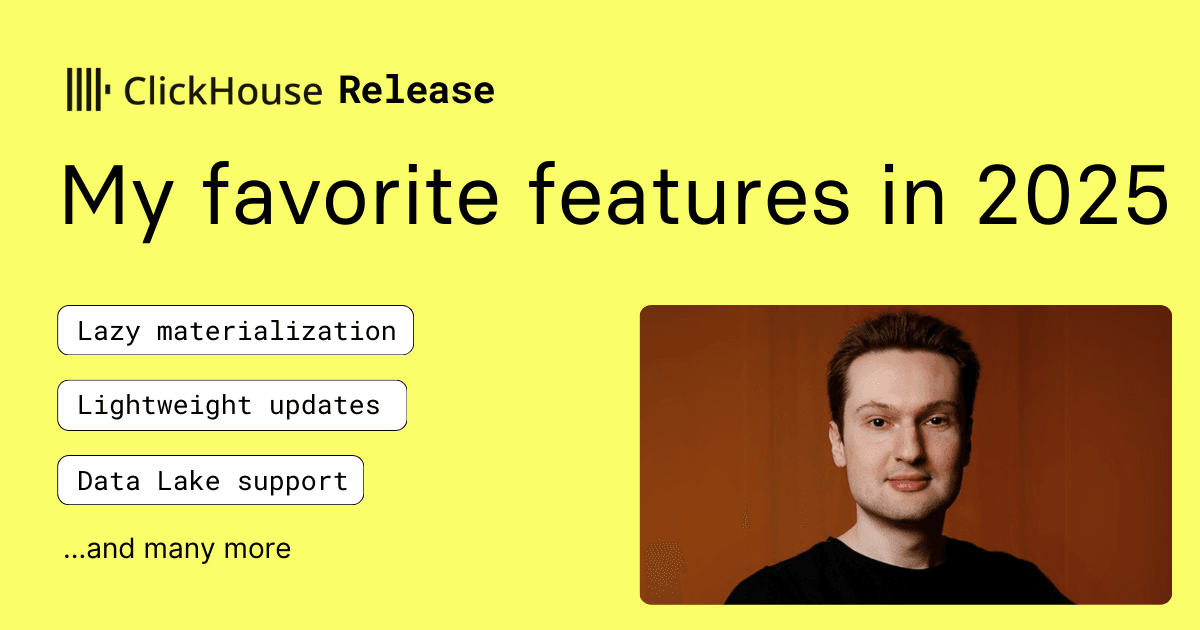 ClickHouse Release

My favorite features in 2025

Lazy materialization

Lightweight updates

Data Lake support

...and many more